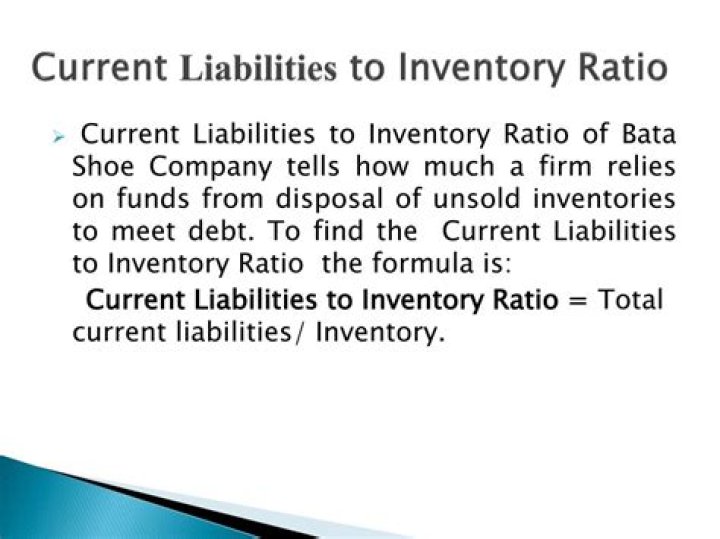 Current Liabilities to Inventory Ratio

➢ Current Liabilities to Inventory Ratio of Bata Shoe Company tells how much a firm relies on funds from disposal of unsold inventories to meet debt. To find the Current Liabilities to Inventory Ratio the formula is:

Current Liabilities to Inventory Ratio = Total current liabilities/ Inventory.